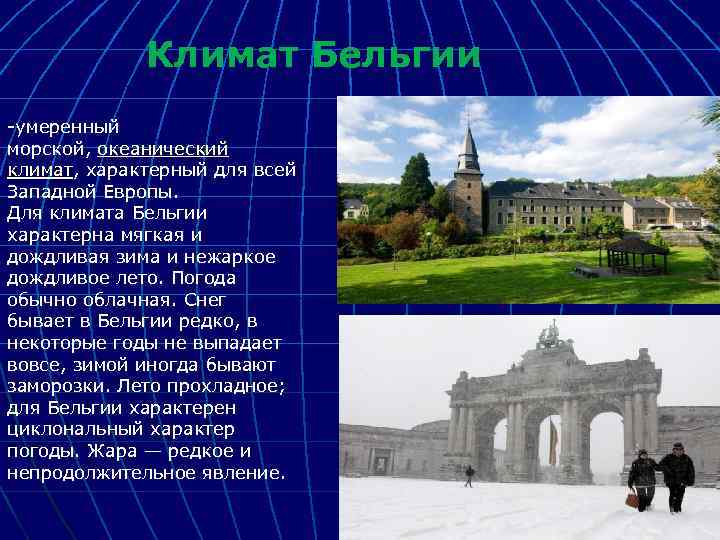 Климат Бельгии

-умеренный морской, океанический климат, характерный для всей Западной Европы.
Для климата Бельгии характерна мягкая и дождливая зима и нежаркое дождливое лето. Погода обычно облачная. Снег бывает в Бельгии редко, в некоторые годы не выпадает вовсе, зимой иногда бывают заморозки. Лето прохладное; для Бельгии характерен циклональный характер погоды. Жара — редкое и непродолжительное явление.